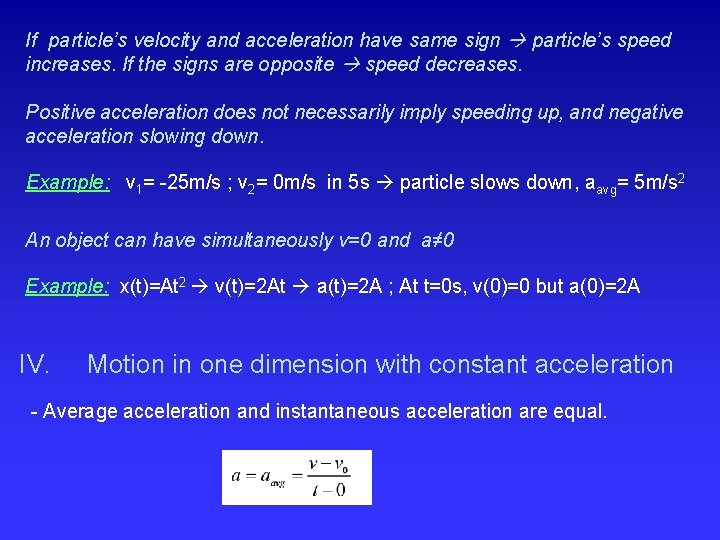 If particle's velocity and acceleration have same sign → particle's speed increases. If the signs are opposite → speed decreases.

Positive acceleration does not necessarily imply speeding up, and negative acceleration slowing down.

Example: $v_1$= -25m/s ; $v_2$= 0m/s in 5s → particle slows down, $a_{avg}$= 5m/s$^2$

An object can have simultaneously v=0 and a≠0

Example: x(t)=At$^2$ → v(t)=2At → a(t)=2A ; At t=0s, v(0)=0 but a(0)=2A

IV. Motion in one dimension with constant acceleration

- Average acceleration and instantaneous acceleration are equal.

$a = a_{avg} = \frac{v - v_0}{t - 0}$